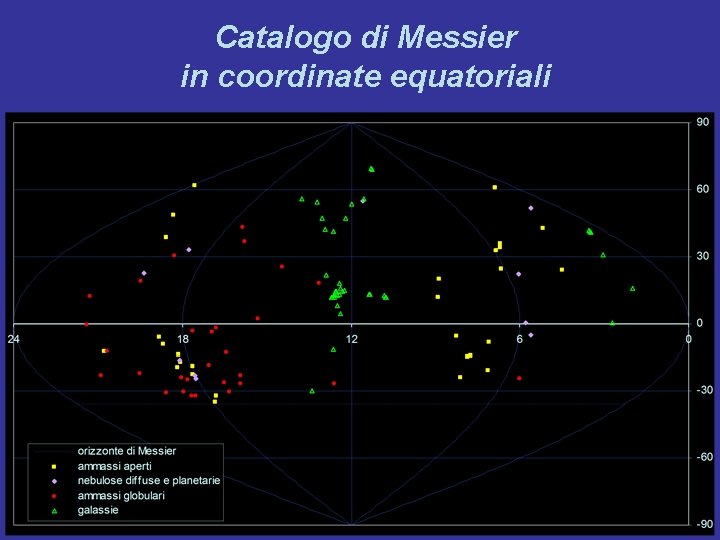 Catalogo di Messier
in coordinate equatoriali

90
60
30
0
-30
-60
-90

24
18
12
6
0

orizzonte di Messier
ammassi aperti
nebulose diffuse e planetarie
ammassi globulari
galassie